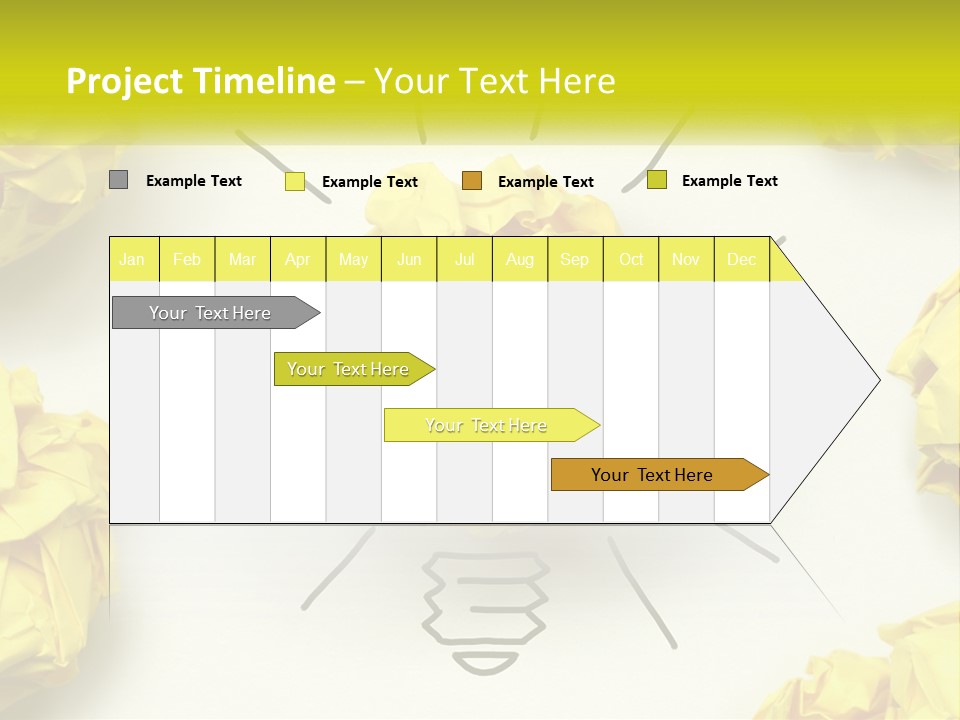 Project Timeline – Your Text Here

Example Text Example Text Example Text Example Text

| Jan | Feb | Mar | Apr | May | Jun | Jul | Aug | Sep | Oct | Nov | Dec |
|---|---|---|---|---|---|---|---|---|---|---|---|

Your Text Here

Your Text Here

Your Text Here

Your Text Here